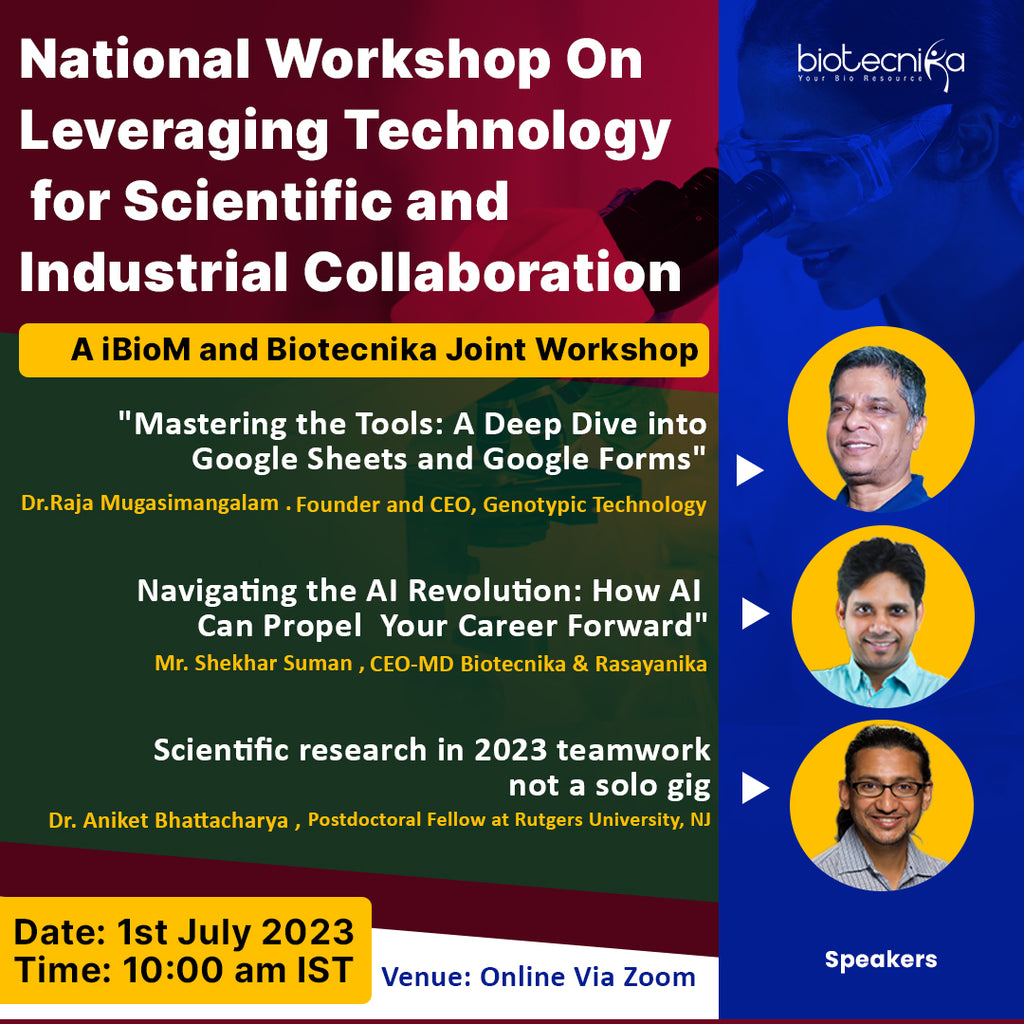 National Workshop On Leveraging Technology for Scientific and Industrial Collaboration

biotecnika
Your Bio Resource

A iBioM and Biotecnika Joint Workshop

"Mastering the Tools: A Deep Dive into Google Sheets and Google Forms"
Dr.Raja Mugasimangalam . Founder and CEO, Genotypic Technology

Navigating the AI Revolution: How AI Can Propel Your Career Forward"
Mr. Shekhar Suman , CEO-MD Biotecnika & Rasayanika

Scientific research in 2023 teamwork not a solo gig
Dr. Aniket Bhattacharya , Postdoctoral Fellow at Rutgers University, NJ

Date: 1st July 2023
Time: 10:00 am IST

Venue: Online Via Zoom

Speakers